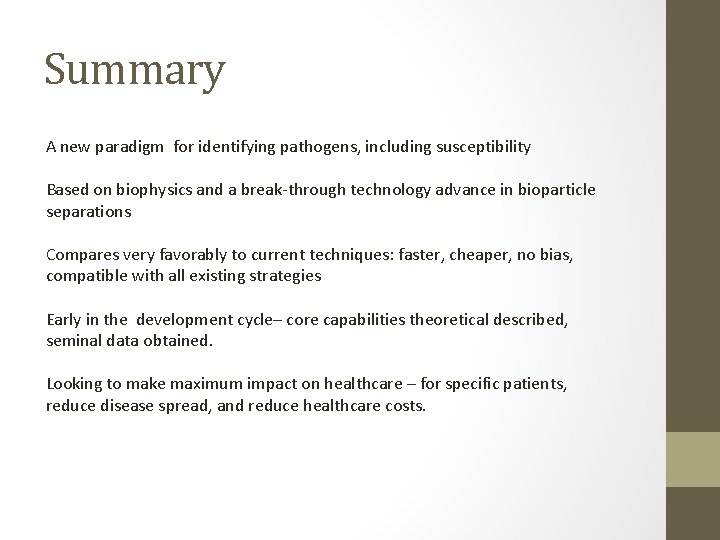 Summary

A new paradigm for identifying pathogens, including susceptibility

Based on biophysics and a break-through technology advance in bioparticle separations

Compares very favorably to current techniques: faster, cheaper, no bias, compatible with all existing strategies

Early in the development cycle– core capabilities theoretical described, seminal data obtained.

Looking to make maximum impact on healthcare – for specific patients, reduce disease spread, and reduce healthcare costs.